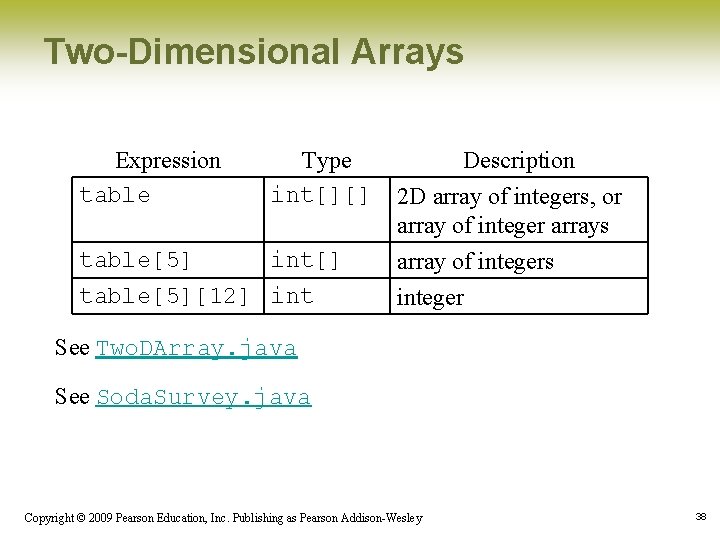 Two-Dimensional Arrays

| Expression | Type | Description |
|---|---|---|
| table | int[][] | 2D array of integers, or array of integer arrays |
| table[5] | int[] | array of integers |
| table[5][12] | int | integer |

See TwoDArray.java

See SodaSurvey.java

Copyright © 2009 Pearson Education, Inc. Publishing as Pearson Addison-Wesley

38